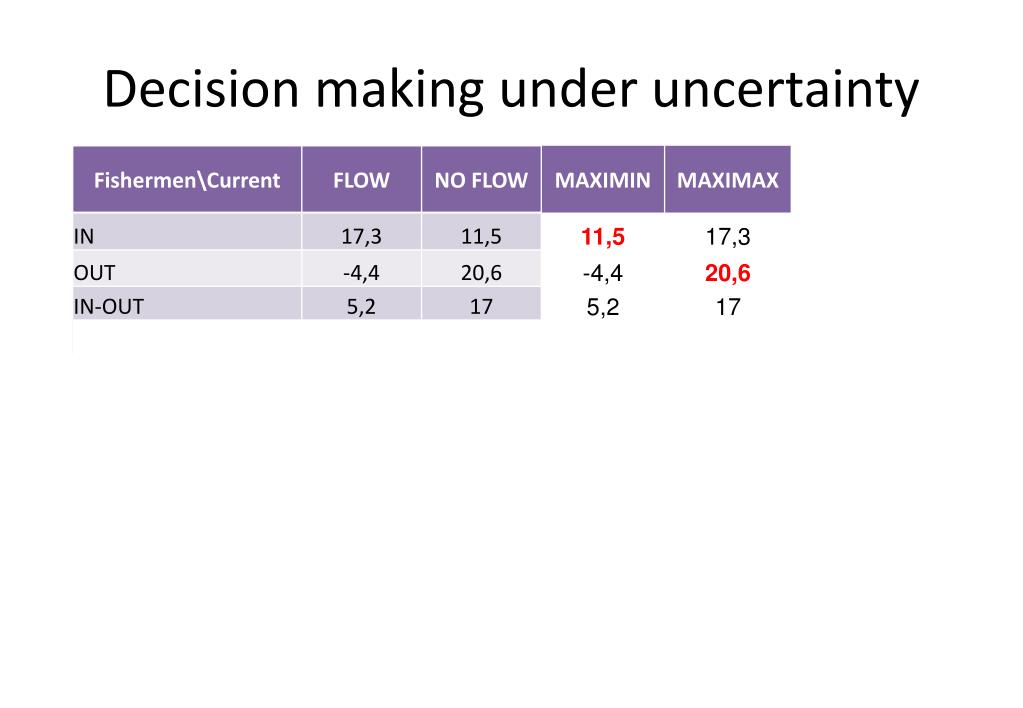 Decision making under uncertainty

| Fishermen\Current | FLOW | NO FLOW | MAXIMIN | MAXIMAX |
|---|---|---|---|---|
| IN | 17,3 | 11,5 | 11,5 | 17,3 |
| OUT | -4,4 | 20,6 | -4,4 | 20,6 |
| IN-OUT | 5,2 | 17 | 5,2 | 17 |